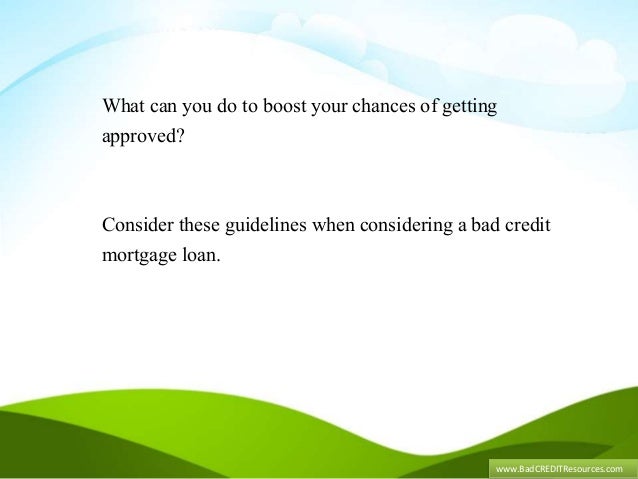 What can you do to boost your chances of getting approved?

Consider these guidelines when considering a bad credit mortgage loan.

www.BadCREDITResources.com